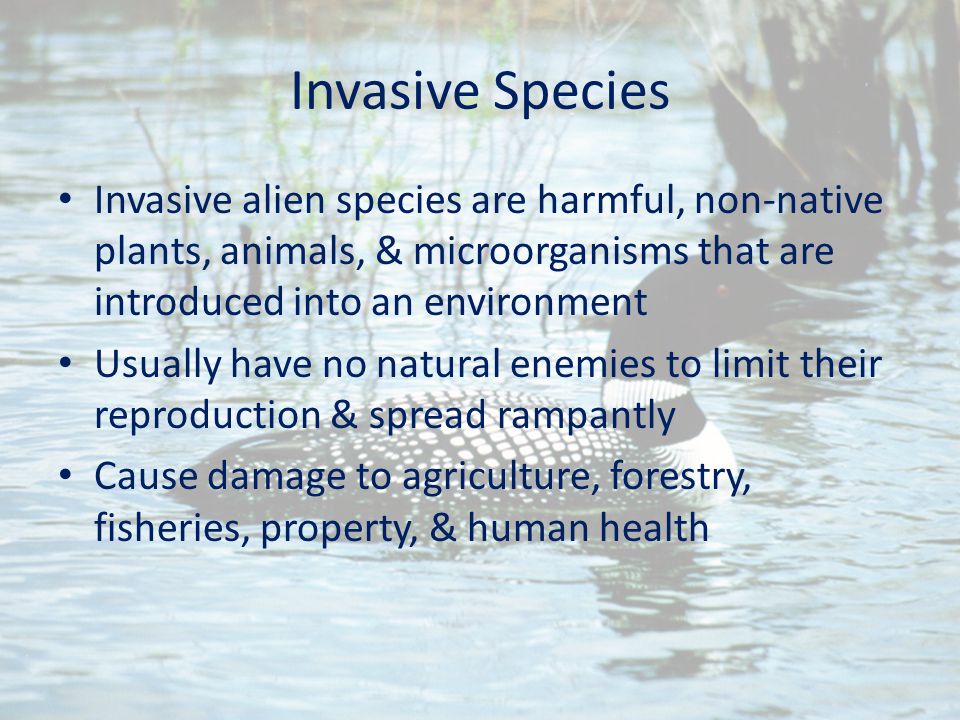 Invasive Species

• Invasive alien species are harmful, non-native plants, animals, & microorganisms that are introduced into an environment
• Usually have no natural enemies to limit their reproduction & spread rampantly
• Cause damage to agriculture, forestry, fisheries, property, & human health